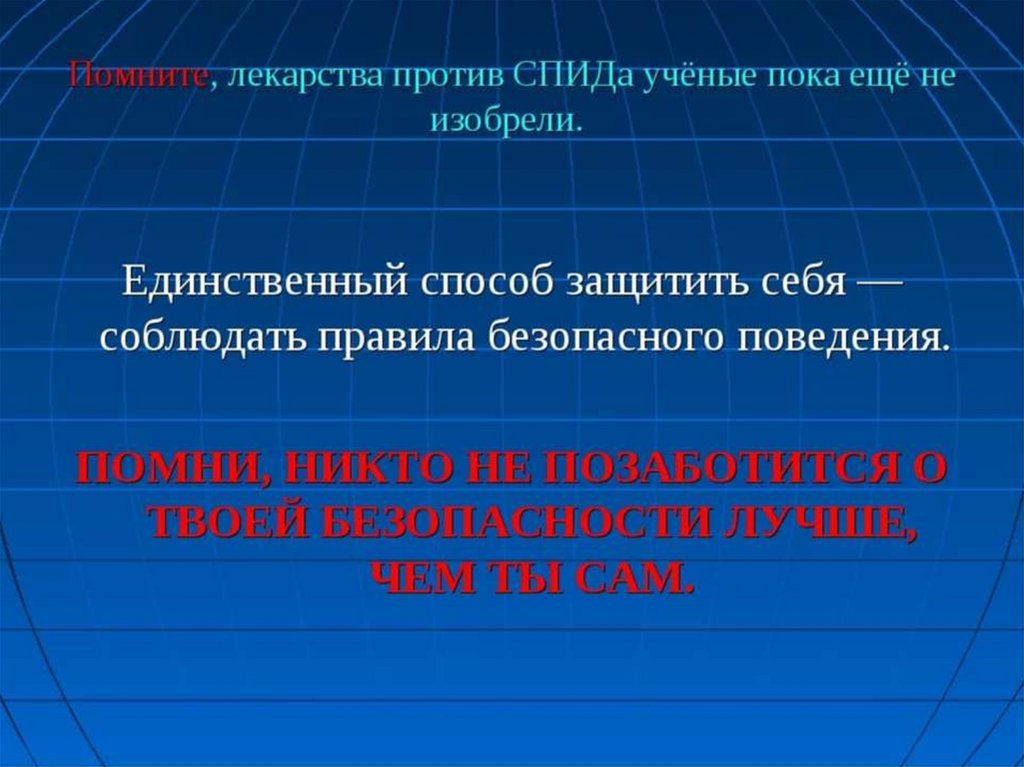 Помните, лекарства против СПИДа учёные пока ещё не изобрели.

Единственный способ защитить себя — соблюдать правила безопасного поведения.

ПОМНИ, НИКТО НЕ ПОЗАБОТИТСЯ О ТВОЕЙ БЕЗОПАСНОСТИ ЛУЧШЕ, ЧЕМ ТЫ САМ.